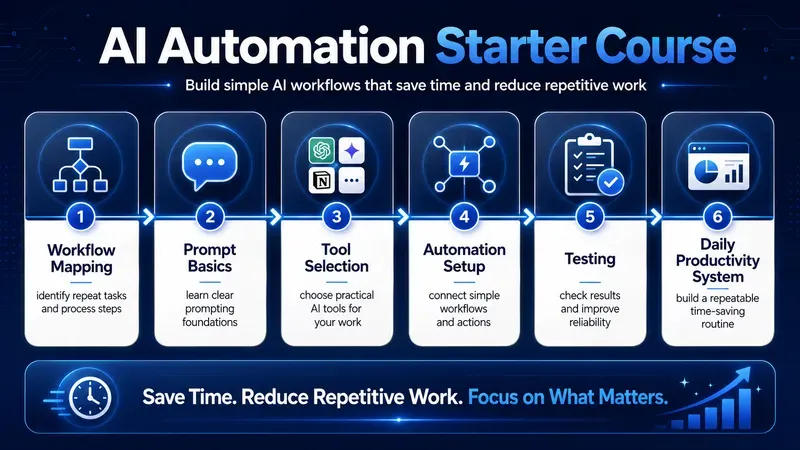 AI Automation Starter Course

Build simple AI workflows that save time and reduce repetitive work

1
Workflow Mapping
identify repeat tasks and process steps

2
Prompt Basics
learn clear prompting foundations

3
Tool Selection
choose practical AI tools for your work

4
Automation Setup
connect simple workflows and actions

5
Testing
check results and improve reliability

6
Daily Productivity System
build a repeatable time-saving routine

Save Time. Reduce Repetitive Work. Focus on What Matters.